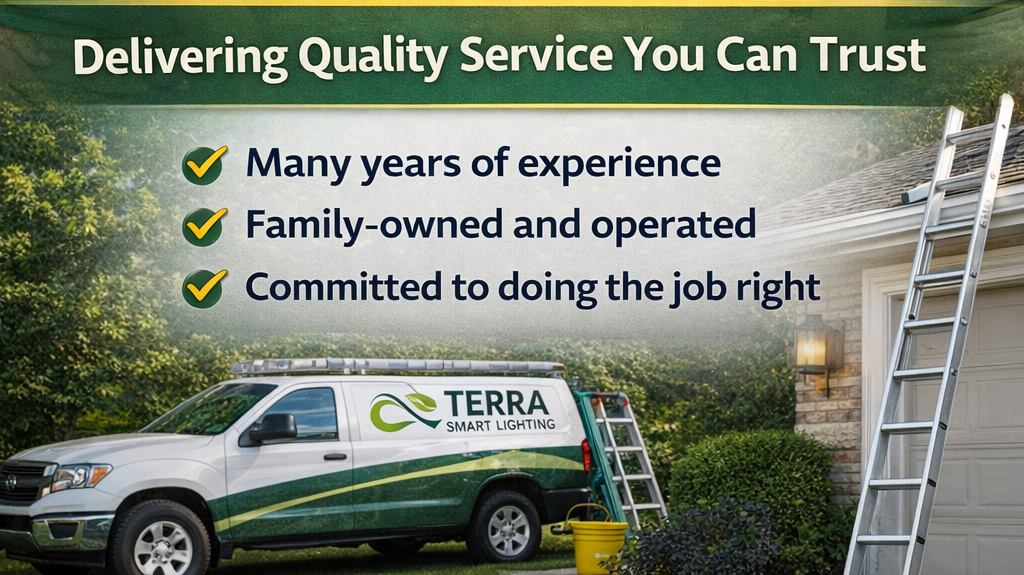 Delivering Quality Service You Can Trust

Many years of experience

Family-owned and operated

Committed to doing the job right

TERRA
SMART LIGHTING